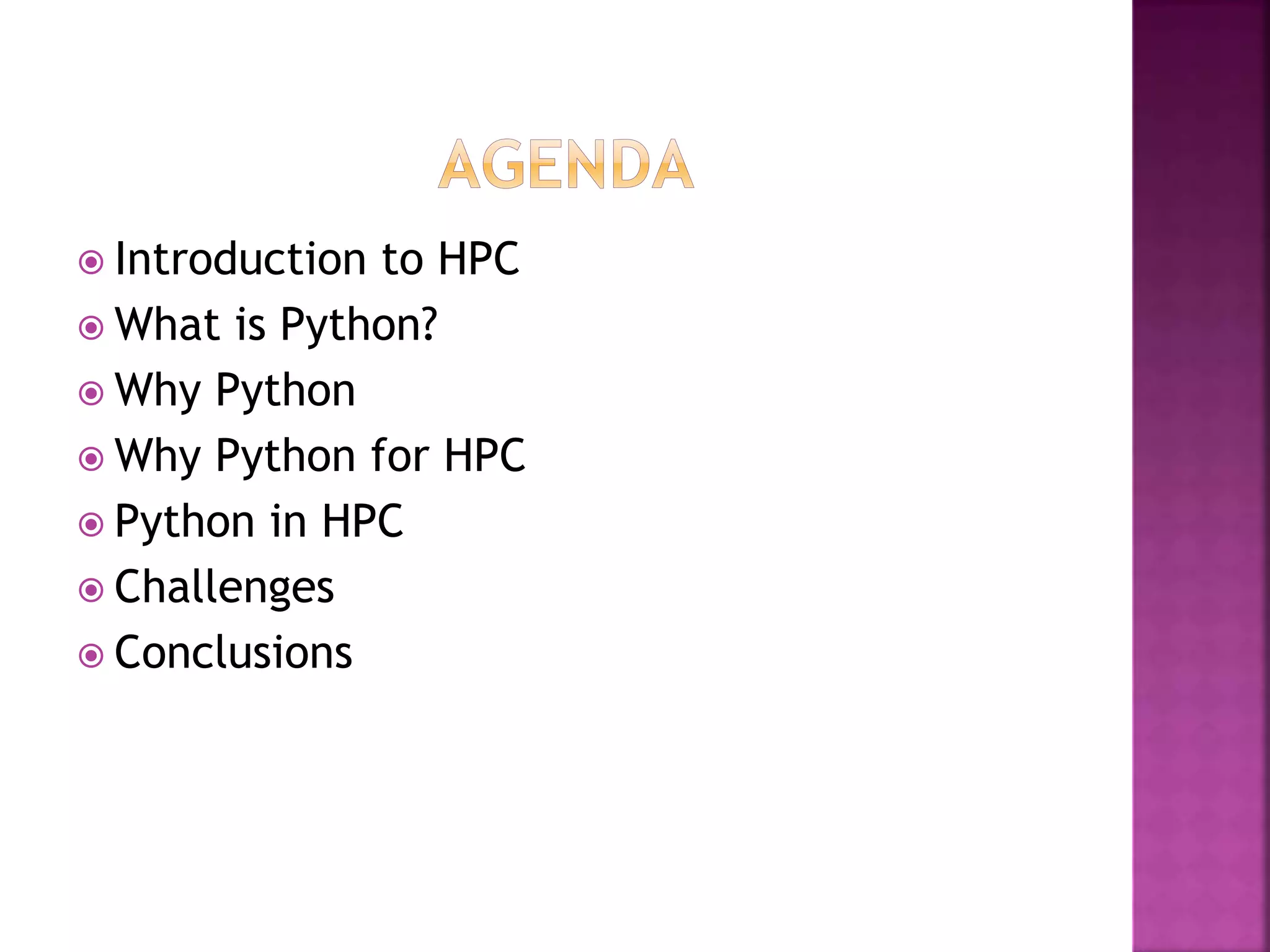 AGENDA

Introduction to HPC
What is Python?
Why Python
Why Python for HPC
Python in HPC
Challenges
Conclusions